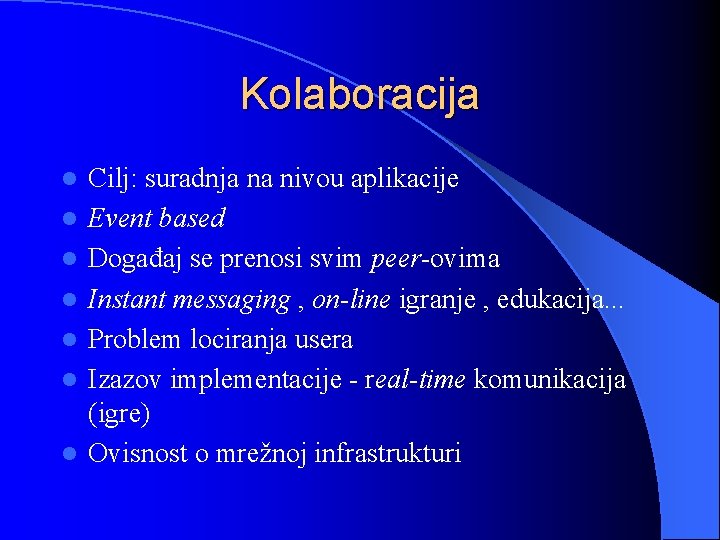 Kolaboracija

- Cilj: suradnja na nivou aplikacije
- Event based
- Događaj se prenosi svim peer-ovima
- Instant messaging , on-line igranje , edukacija...
- Problem lociranja usera
- Izazov implementacije - real-time komunikacija (igre)
- Ovisnost o mrežnoj infrastrukturi